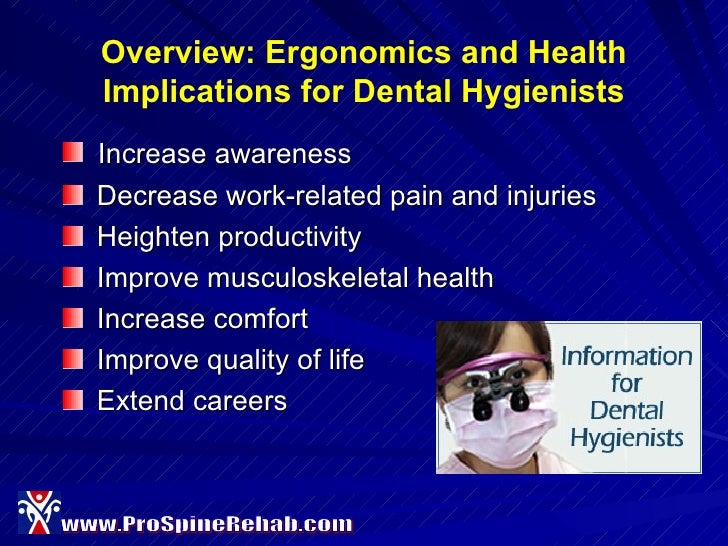 Overview: Ergonomics and Health Implications for Dental Hygienists

Increase awareness
Decrease work-related pain and injuries
Heighten productivity
Improve musculoskeletal health
Increase comfort
Improve quality of life
Extend careers

Information for Dental Hygienists

www.ProSpineRehab.com